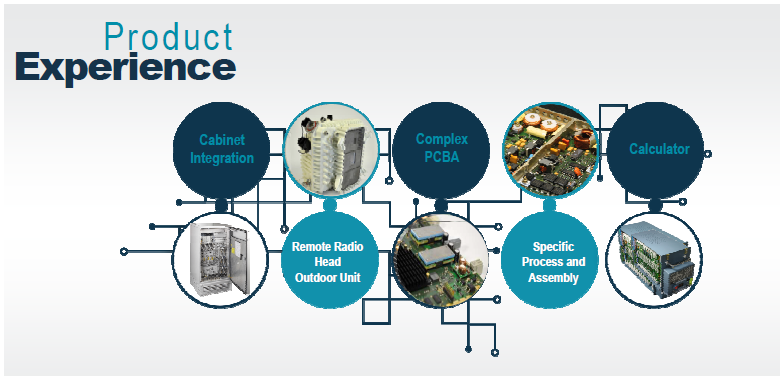 Product
Experience

Cabinet Integration

Complex PCBA

Calculator

Remote Radio Head Outdoor Unit

Specific Process and Assembly